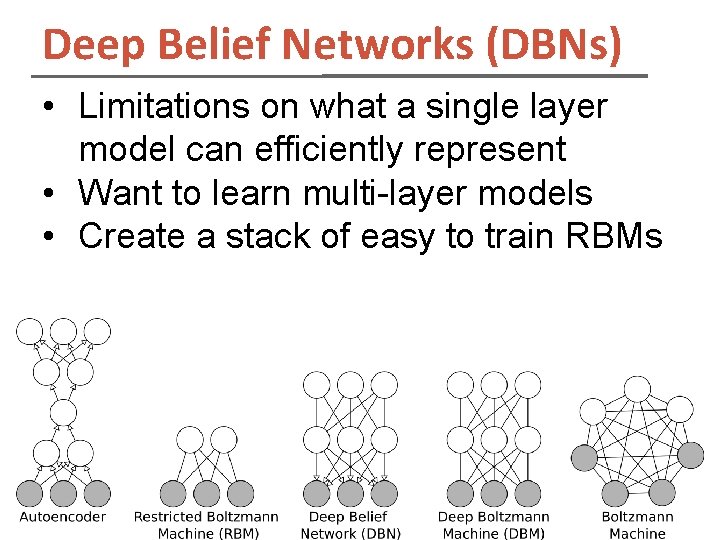 Deep Belief Networks (DBNs)

• Limitations on what a single layer model can efficiently represent
• Want to learn multi-layer models
• Create a stack of easy to train RBMs

Autoencoder

Restricted Boltzmann Machine (RBM)

Deep Belief Network (DBN)

Deep Boltzmann Machine (DBM)

Boltzmann Machine